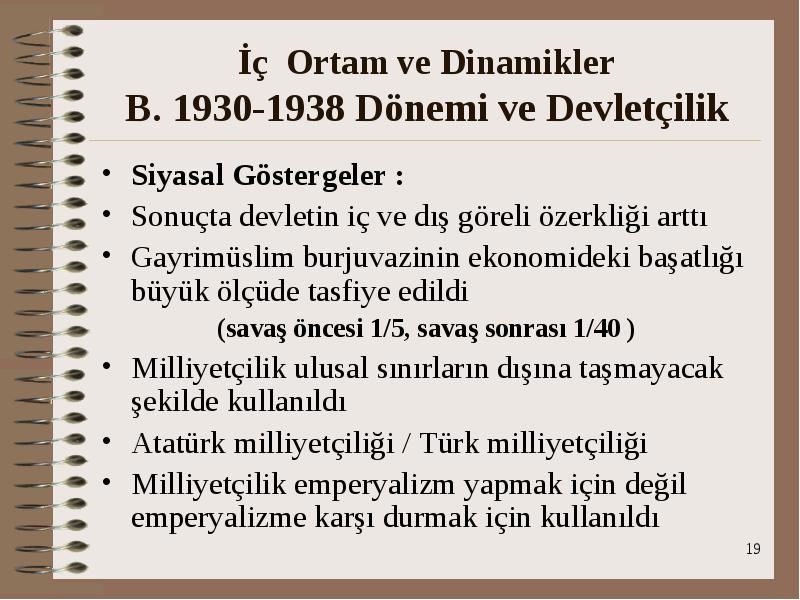 İç Ortam ve Dinamikler
B. 1930-1938 Dönemi ve Devletçilik

• Siyasal Göstergeler :
• Sonuçta devletin iç ve dış göreli özerkliği arttı
• Gayrimüslim burjuvazinin ekonomideki başatlığı büyük ölçüde tasfiye edildi
(savaş öncesi 1/5, savaş sonrası 1/40 )
• Milliyetçilik ulusal sınırların dışına taşmayacak şekilde kullanıldı
• Atatürk milliyetçiliği / Türk milliyetçiliği
• Milliyetçilik emperyalizm yapmak için değil emperyalizme karşı durmak için kullanıldı

19